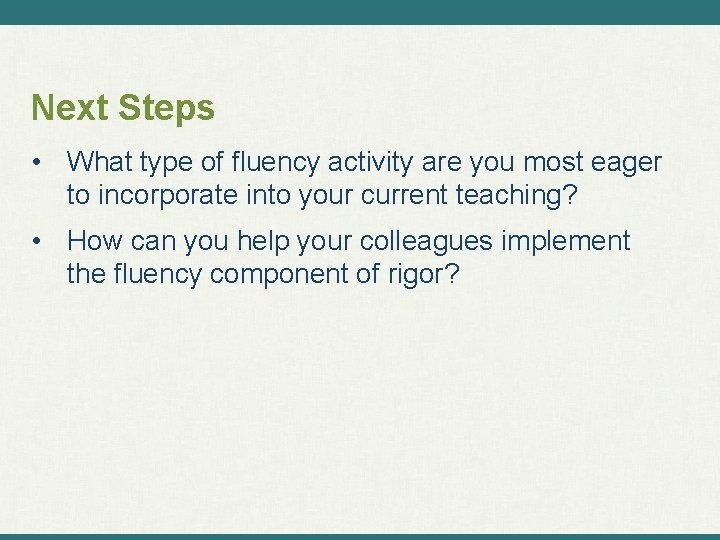 Next Steps

• What type of fluency activity are you most eager to incorporate into your current teaching?

• How can you help your colleagues implement the fluency component of rigor?